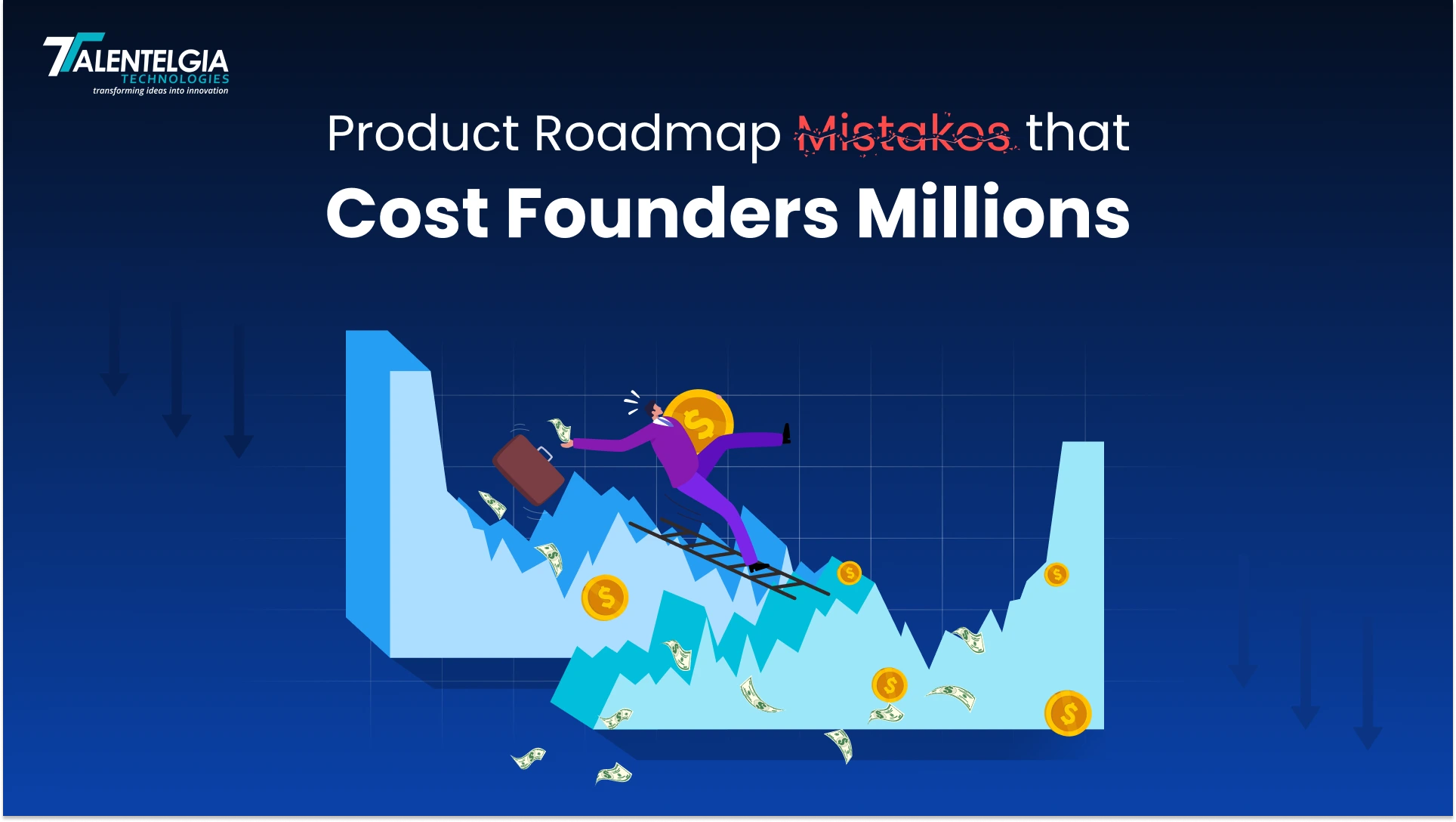 TALENTELGIA
TECHNOLOGIES
transforming ideas into innovation

Product Roadmap Mistakes that
Cost Founders Millions